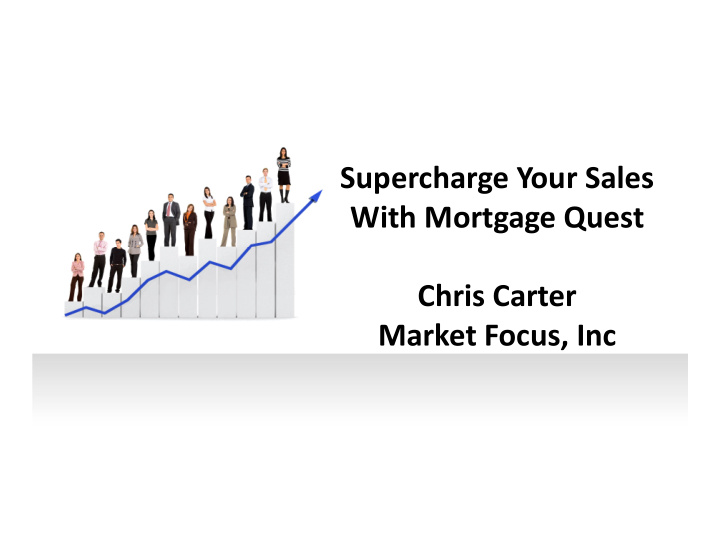 Supercharge Your Sales With Mortgage Quest

Chris Carter
Market Focus, Inc